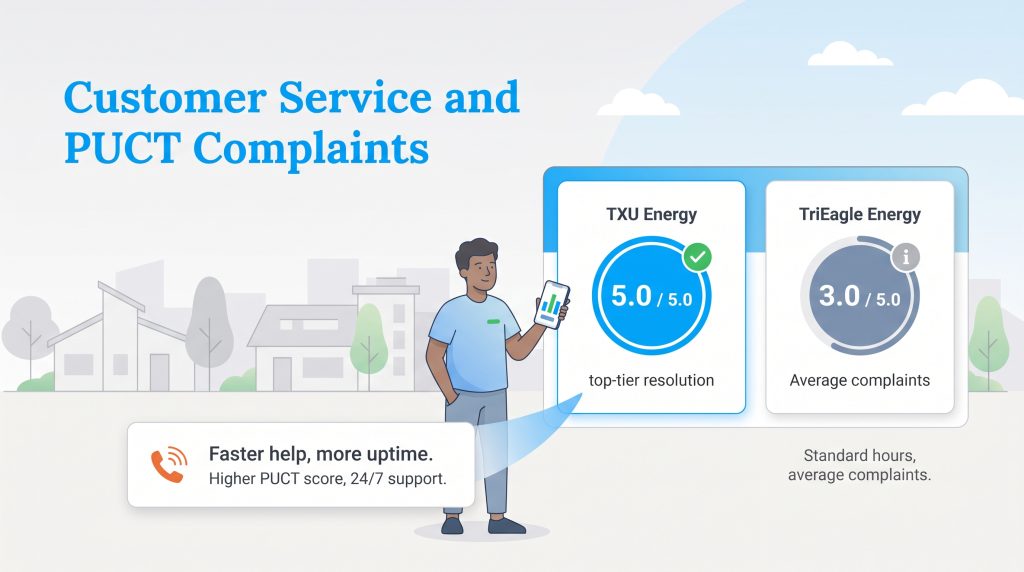 Customer Service and PUCT Complaints

TXU Energy

5.0 / 5.0

top-tier resolution

TriEagle Energy

3.0 / 5.0

Average complaints

Faster help, more uptime.
Higher PUCT score, 24/7 support.

Standard hours, average complaints.